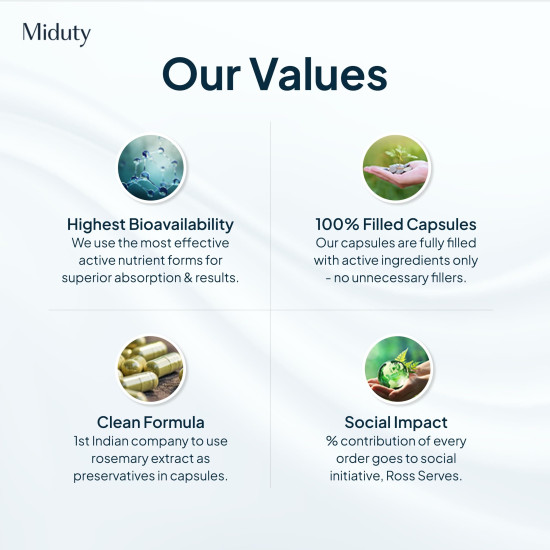 Miduty

Our Values

Highest Bioavailability
We use the most effective active nutrient forms for superior absorption & results.

100% Filled Capsules
Our capsules are fully filled with active ingredients only - no unnecessary fillers.

Clean Formula
1st Indian company to use rosemary extract as preservatives in capsules.

Social Impact
% contribution of every order goes to social initiative, Ross Serves.